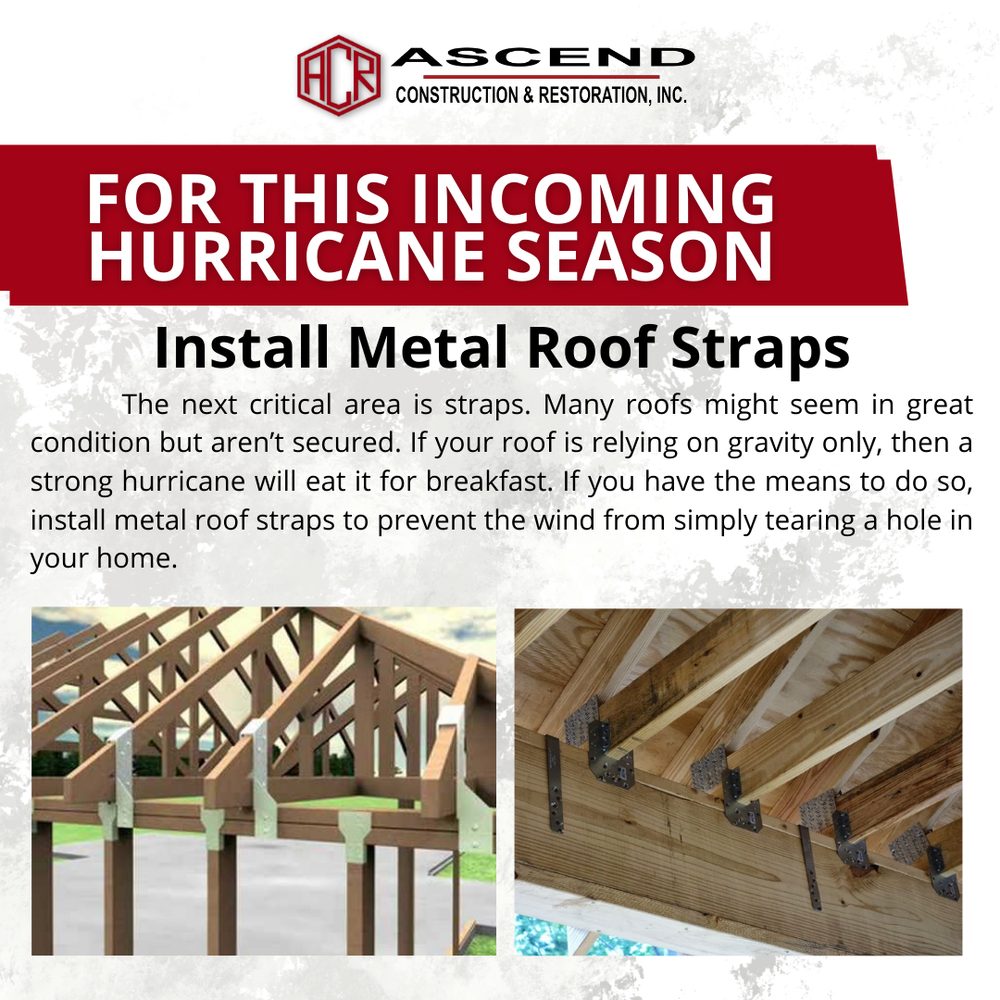 ACR

ASCEND
CONSTRUCTION & RESTORATION, INC.

FOR THIS INCOMING HURRICANE SEASON

Install Metal Roof Straps

The next critical area is straps. Many roofs might seem in great condition but aren't secured. If your roof is relying on gravity only, then a strong hurricane will eat it for breakfast. If you have the means to do so, install metal roof straps to prevent the wind from simply tearing a hole in your home.